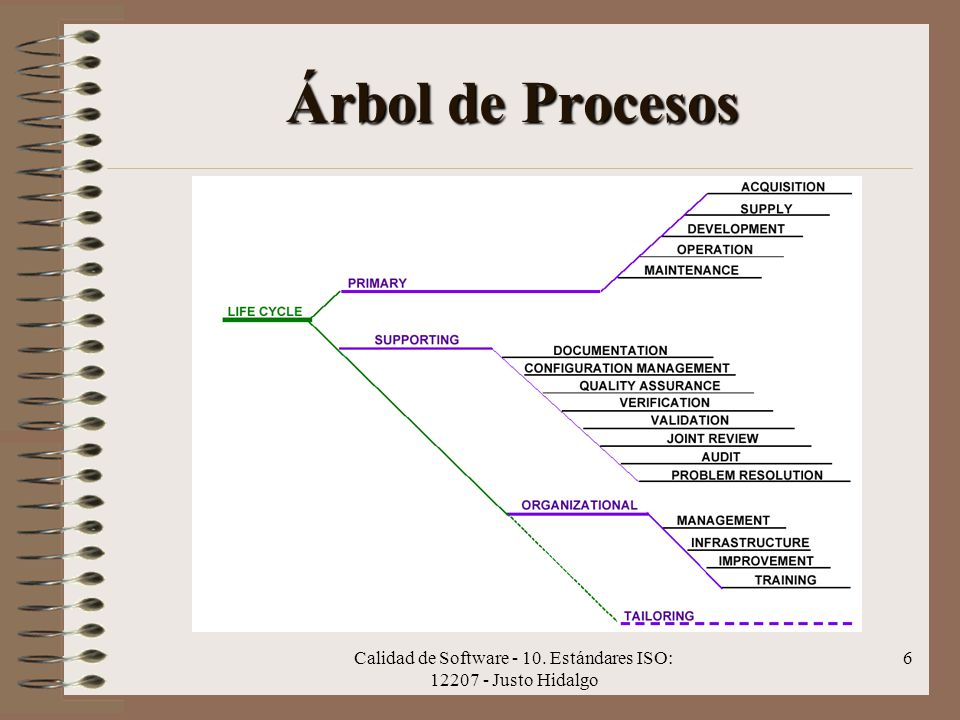 Árbol de Procesos

LIFE CYCLE

PRIMARY

ACQUISITION
SUPPLY
DEVELOPMENT
OPERATION
MAINTENANCE

SUPPORTING

DOCUMENTATION
CONFIGURATION MANAGEMENT
QUALITY ASSURANCE
VERIFICATION
VALIDATION
JOINT REVIEW
AUDIT
PROBLEM RESOLUTION

ORGANIZATIONAL

MANAGEMENT
INFRASTRUCTURE
IMPROVEMENT
TRAINING

TAILORING

Calidad de Software - 10. Estándares ISO: 12207 - Justo Hidalgo

6